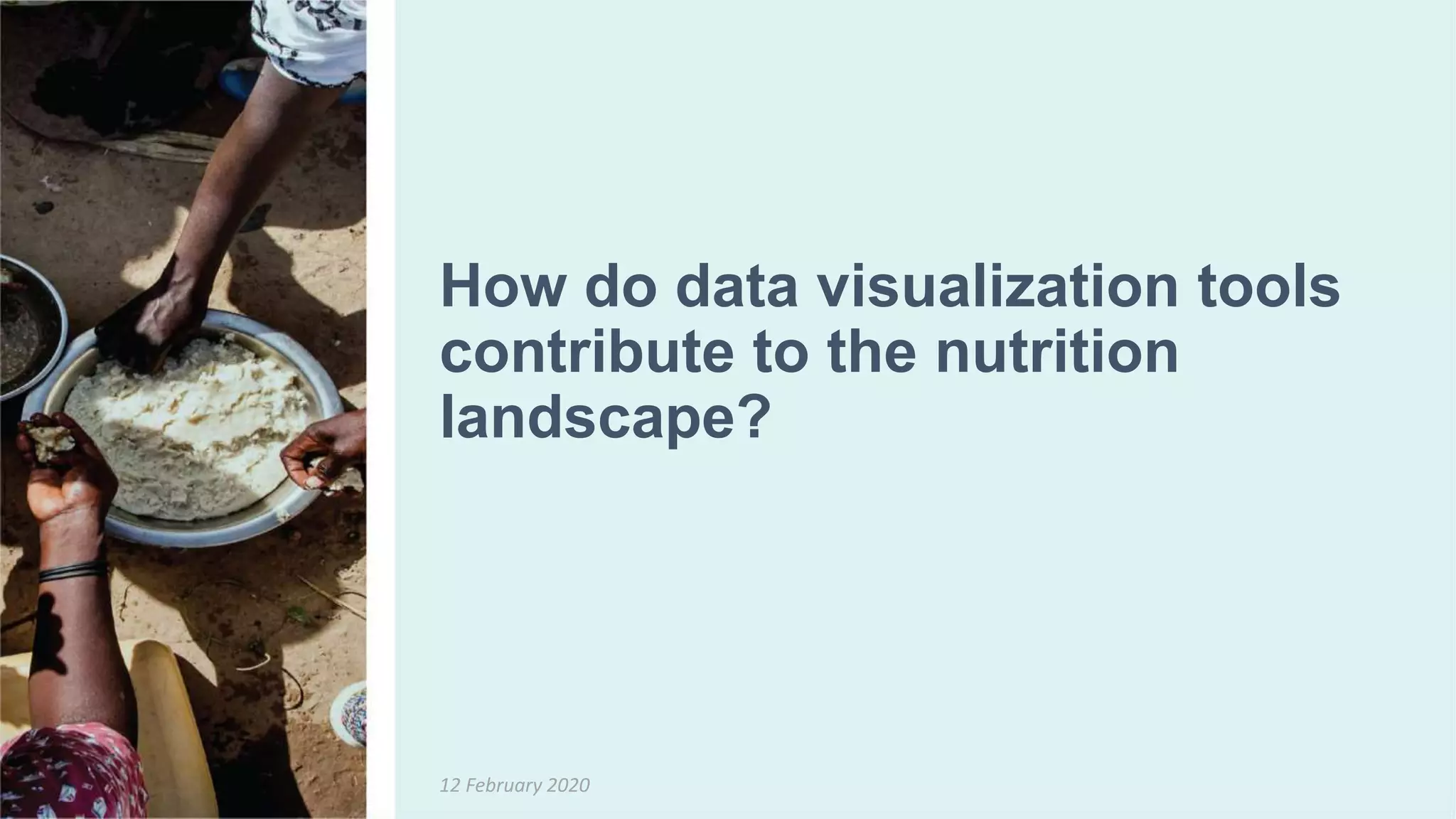 How do data visualization tools contribute to the nutrition landscape?

12 February 2020